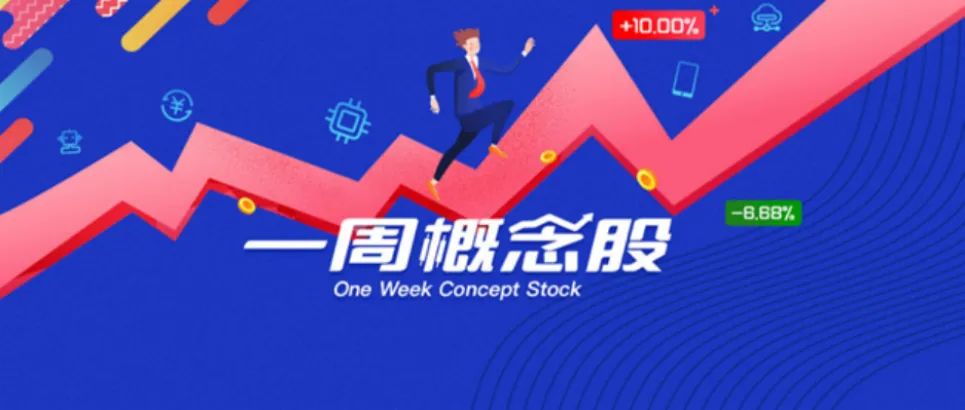 +10.00%

-6.68%

一周概念股

One Week Concept Stock